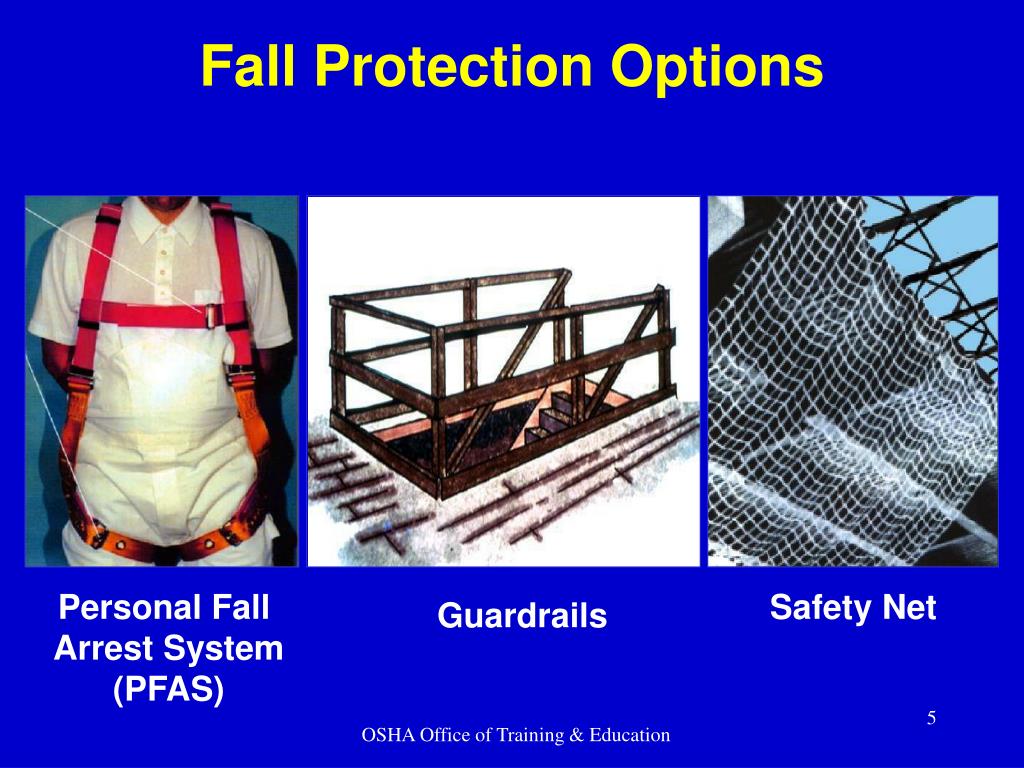 Fall Protection Options

Personal Fall Arrest System (PFAS)

Guardrails

Safety Net

5

OSHA Office of Training & Education